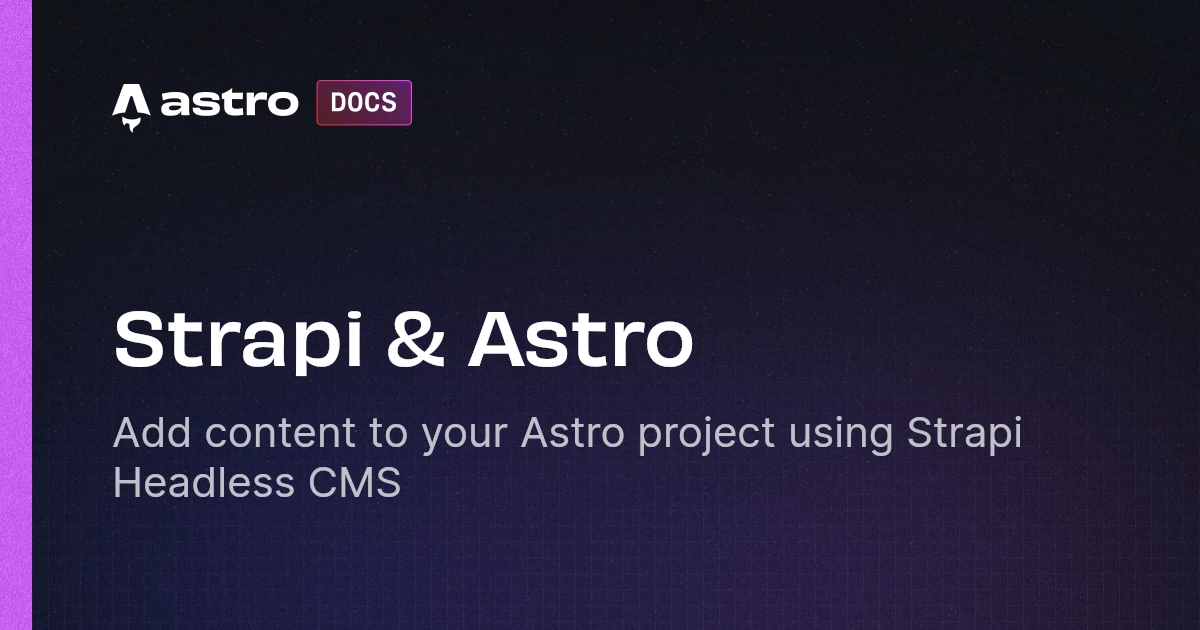 astro DOCS

Strapi & Astro

Add content to your Astro project using Strapi Headless CMS